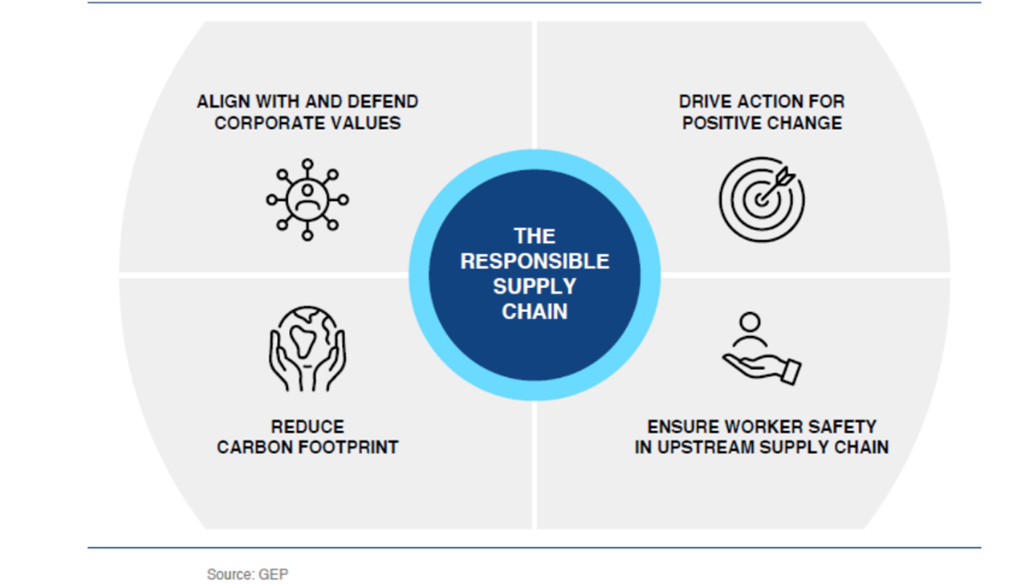 ALIGN WITH AND DEFEND CORPORATE VALUES

DRIVE ACTION FOR POSITIVE CHANGE

THE RESPONSIBLE SUPPLY CHAIN

REDUCE CARBON FOOTPRINT

ENSURE WORKER SAFETY IN UPSTREAM SUPPLY CHAIN

Source: GEP